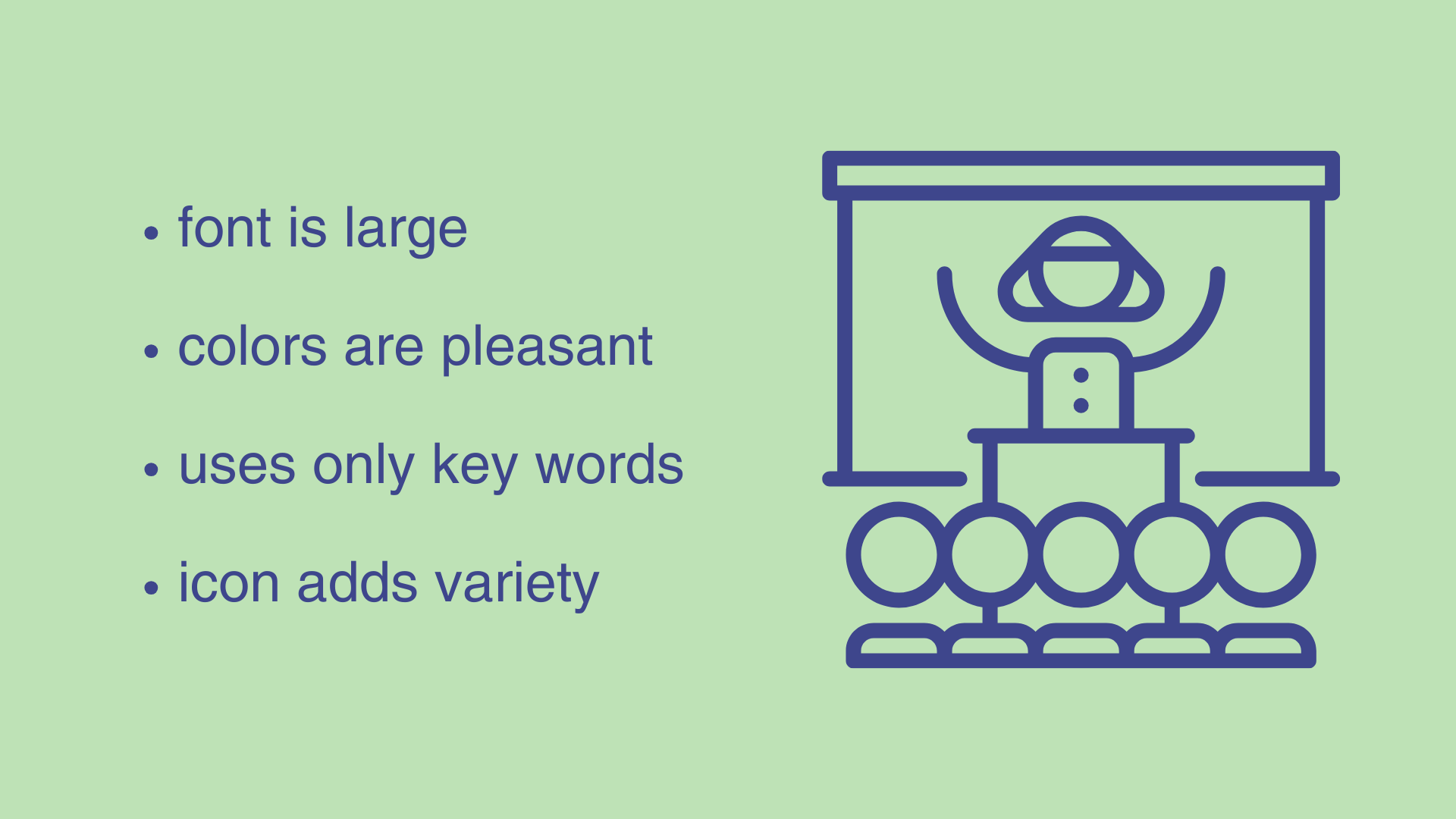 • font is large

• colors are pleasant

• uses only key words

• icon adds variety